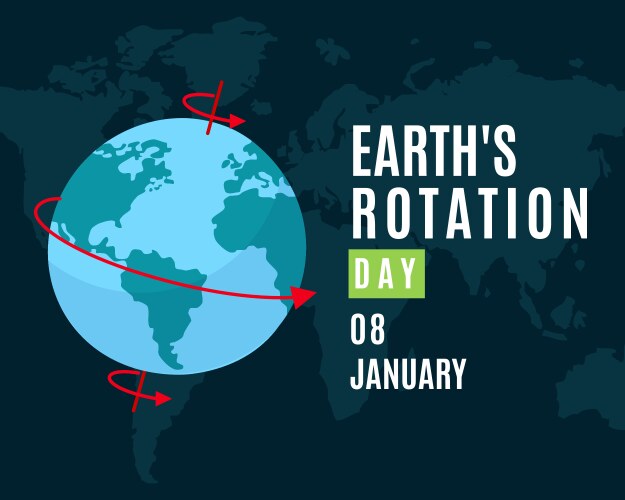 EARTH'S ROTATION
DAY
08
JANUARY